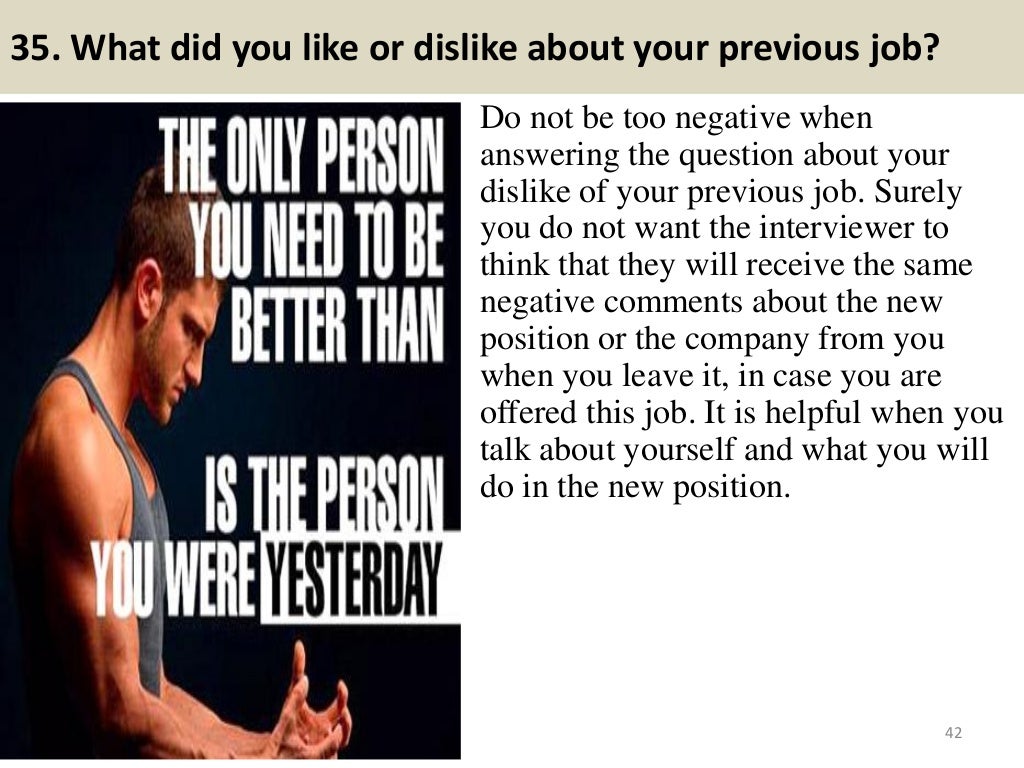 35. What did you like or dislike about your previous job?

THE ONLY PERSON YOU NEED TO BE BETTER THAN

IS THE PERSON YOU WERE YESTERDAY

Do not be too negative when answering the question about your dislike of your previous job. Surely you do not want the interviewer to think that they will receive the same negative comments about the new position or the company from you when you leave it, in case you are offered this job. It is helpful when you talk about yourself and what you will do in the new position.

42